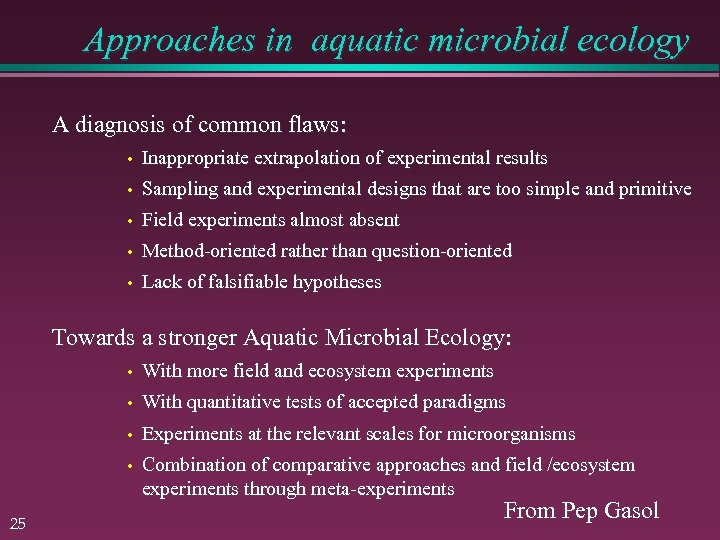 Approaches in aquatic microbial ecology

A diagnosis of common flaws:

• Inappropriate extrapolation of experimental results
• Sampling and experimental designs that are too simple and primitive
• Field experiments almost absent
• Method-oriented rather than question-oriented
• Lack of falsifiable hypotheses

Towards a stronger Aquatic Microbial Ecology:

• With more field and ecosystem experiments
• With quantitative tests of accepted paradigms
• Experiments at the relevant scales for microorganisms
• Combination of comparative approaches and field /ecosystem experiments through meta-experiments

From Pep Gasol

25